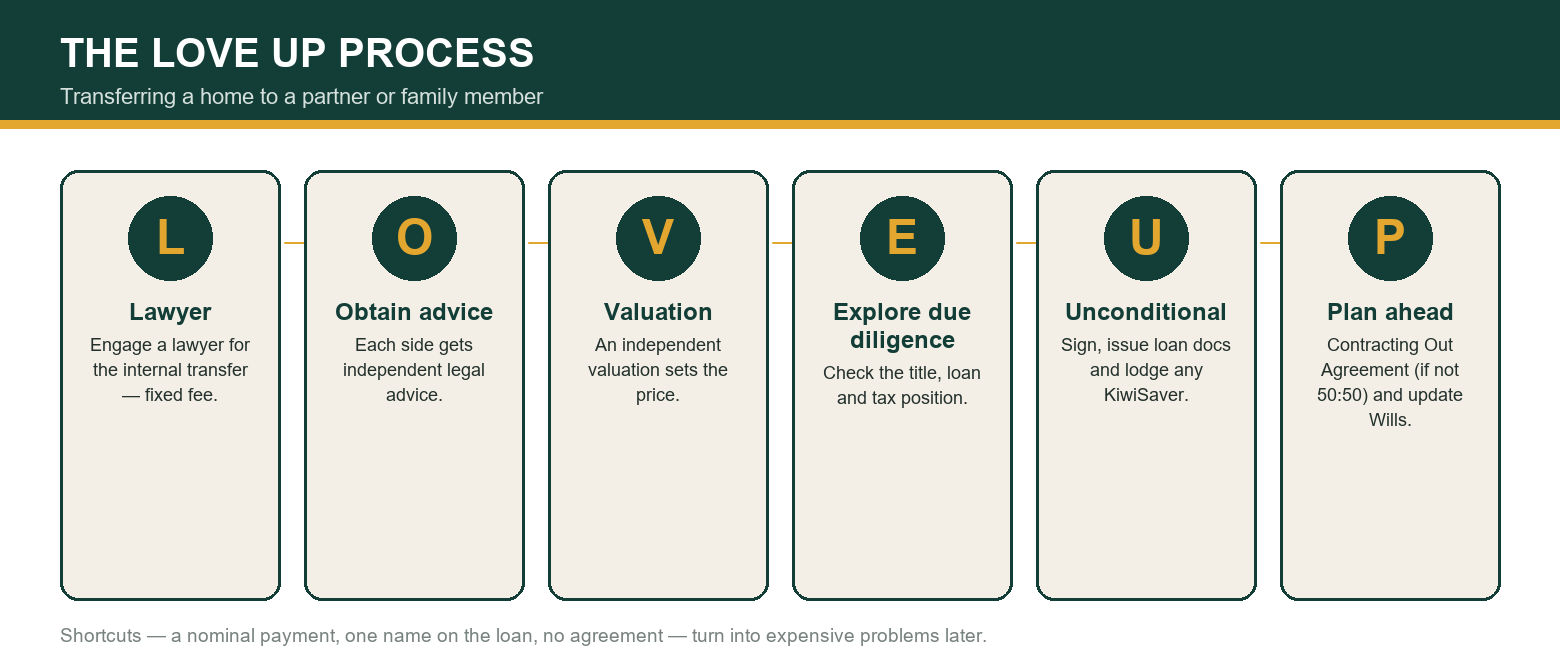 THE LOVE UP PROCESS
Transferring a home to a partner or family member

L
Lawyer
Engage a lawyer for the internal transfer — fixed fee.

O
Obtain advice
Each side gets independent legal advice.

V
Valuation
An independent valuation sets the price.

E
Explore due diligence
Check the title, loan and tax position.

U
Unconditional
Sign, issue loan docs and lodge any KiwiSaver.

P
Plan ahead
Contracting Out Agreement (if not 50:50) and update Wills.

Shortcuts — a nominal payment, one name on the loan, no agreement — turn into expensive problems later.